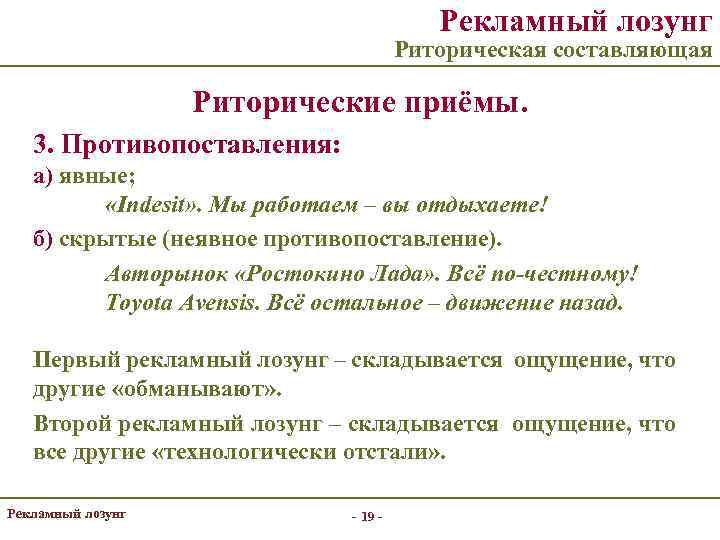 Рекламный лозунг
Риторическая составляющая

Риторические приёмы.

3. Противопоставления:
а) явные;
«Indesit». Мы работаем – вы отдыхаете!
б) скрытые (неявное противопоставление).
Авторынок «Ростокино Лада». Всё по-честному!
Toyota Avensis. Всё остальное – движение назад.

Первый рекламный лозунг – складывается ощущение, что другие «обманывают».

Второй рекламный лозунг – складывается ощущение, что все другие «технологически отстали».

Рекламный лозунг
- 19 -